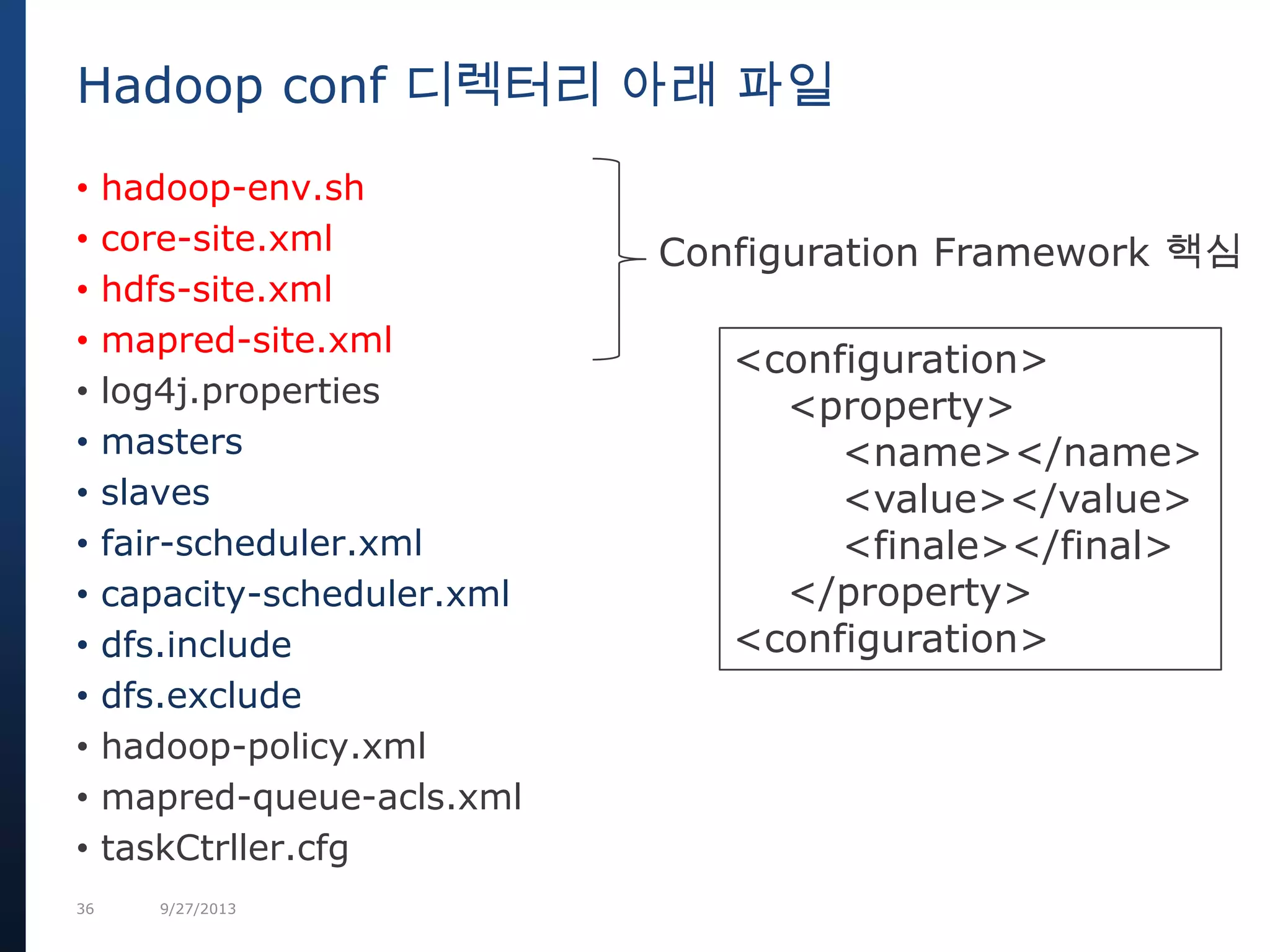 Hadoop conf 디렉터리 아래 파일

• hadoop-env.sh
• core-site.xml
• hdfs-site.xml
• mapred-site.xml
• log4j.properties
• masters
• slaves
• fair-scheduler.xml
• capacity-scheduler.xml
• dfs.include
• dfs.exclude
• hadoop-policy.xml
• mapred-queue-acls.xml
• taskCtrller.cfg

Configuration Framework 핵심

<configuration>
<property>
<name></name>
<value></value>
<finale></final>
</property>
<configuration>

36 9/27/2013